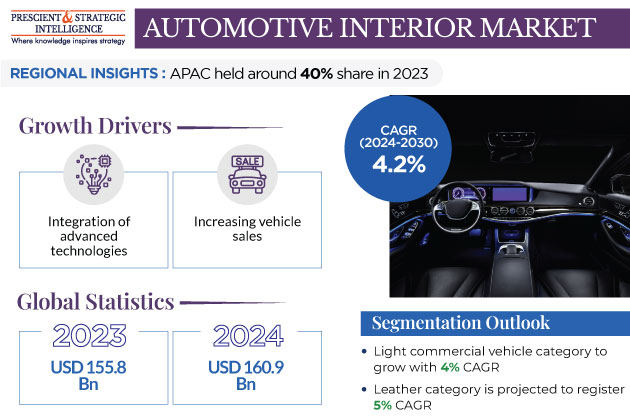 PRESCIENT & STRATEGIC INTELLIGENCE
Where knowledge inspires strategy

AUTOMOTIVE INTERIOR MARKET

REGIONAL INSIGHTS : APAC held around 40% share in 2023

Growth Drivers

SALE

Integration of advanced technologies

Increasing vehicle sales

CAGR (2024-2030) 4.2%

Global Statistics

2023
USD 155.8 Bn

2024
USD 160.9 Bn

Segmentation Outlook

• Light commercial vehicle category to grow with 4% CAGR

• Leather category is projected to register 5% CAGR